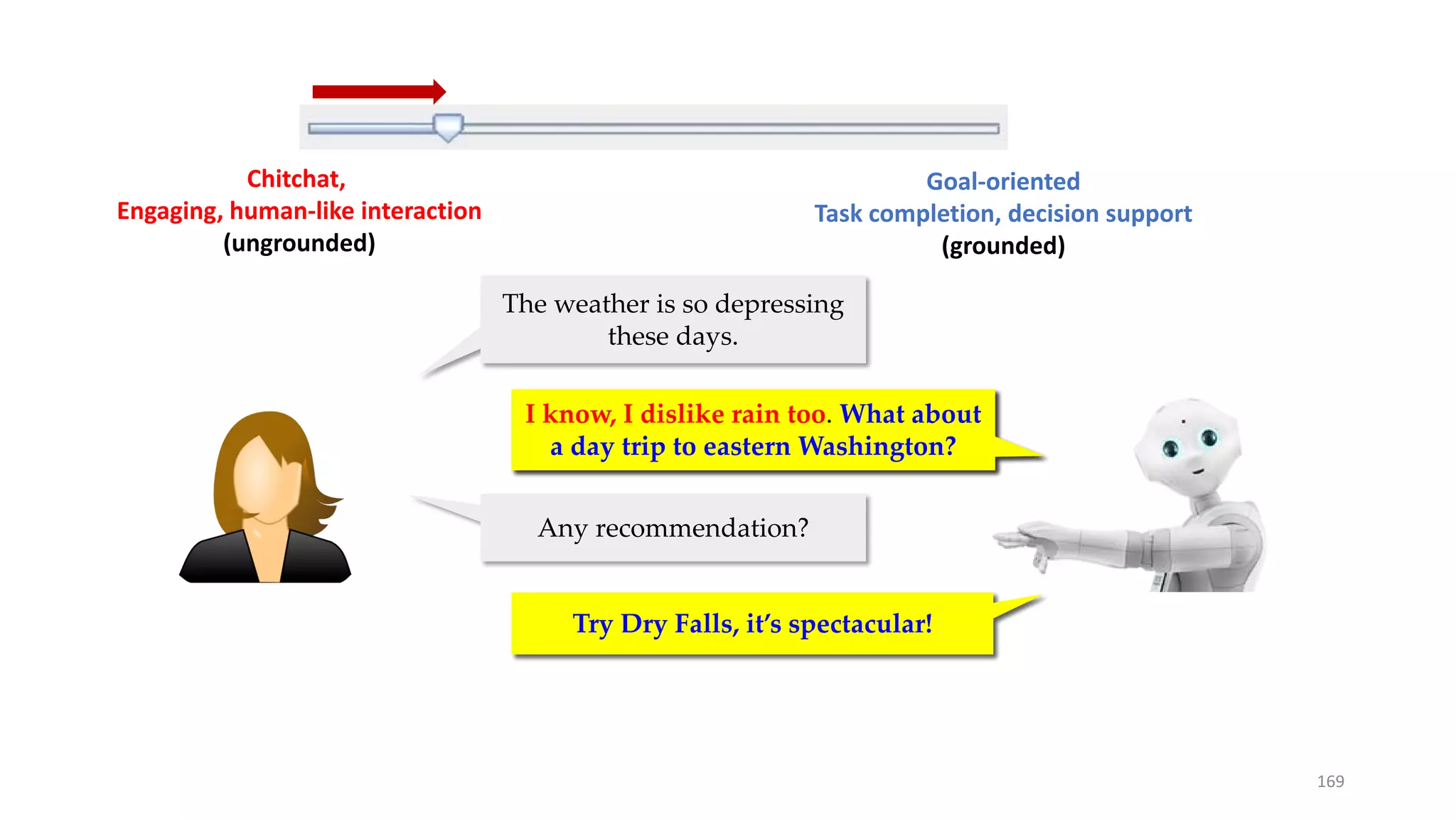 Chitchat,
Engaging, human-like interaction
(ungrounded)

Goal-oriented
Task completion, decision support
(grounded)

The weather is so depressing these days.

I know, I dislike rain too. What about a day trip to eastern Washington?

Any recommendation?

Try Dry Falls, it's spectacular!

169